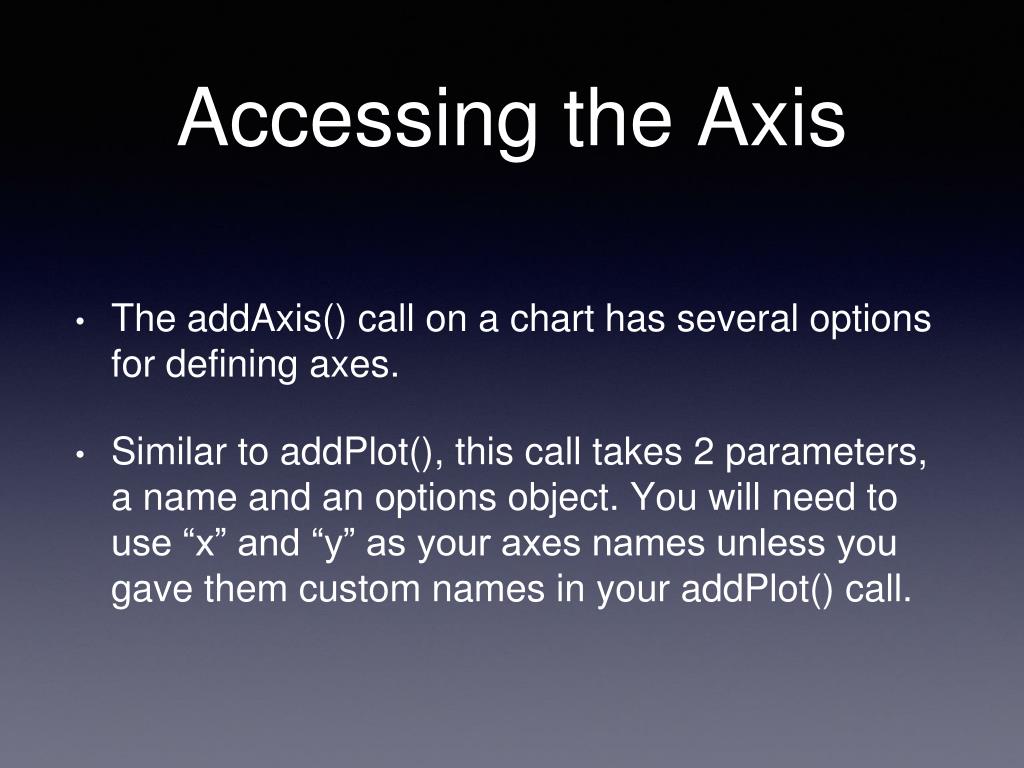 Accessing the Axis

• The addAxis() call on a chart has several options for defining axes.

• Similar to addPlot(), this call takes 2 parameters, a name and an options object. You will need to use “x” and “y” as your axes names unless you gave them custom names in your addPlot() call.